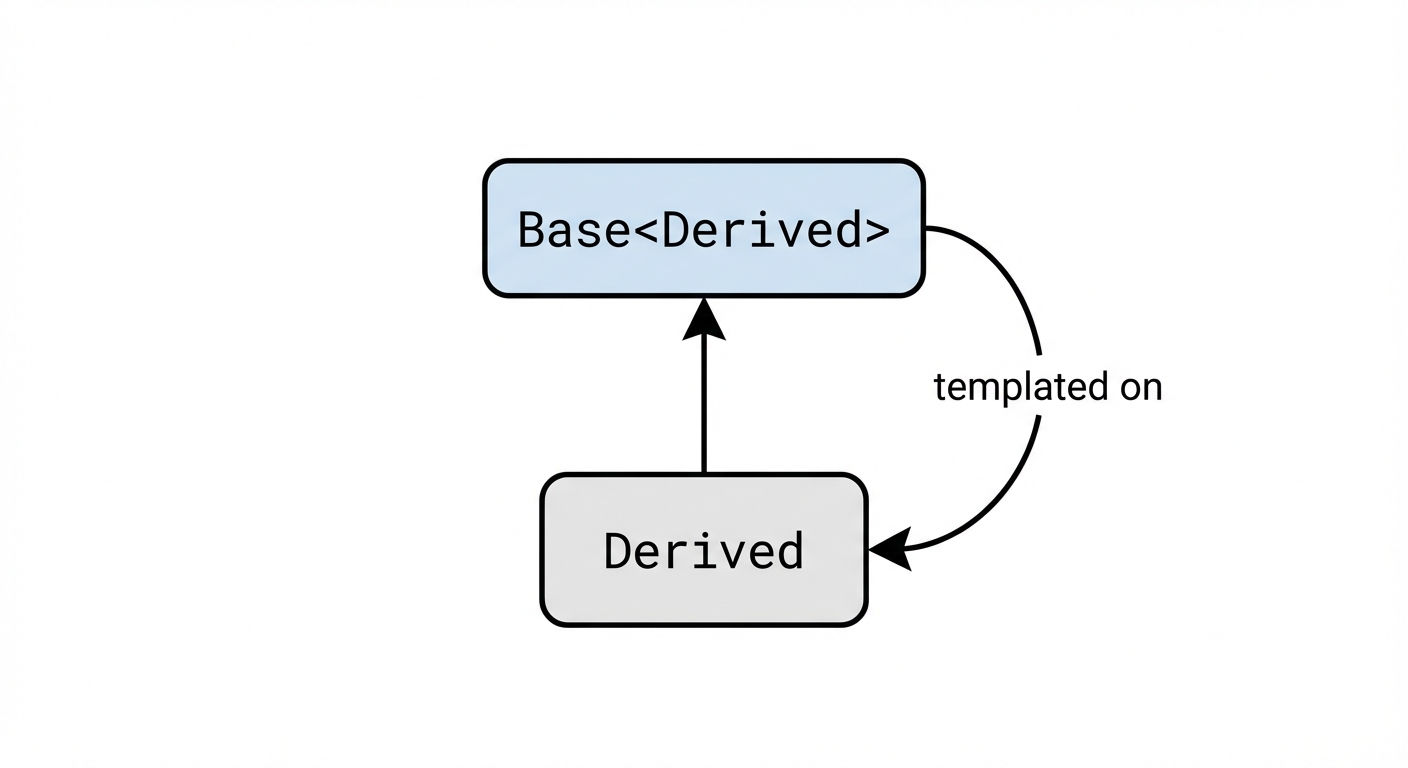 Base<Derived>

templated on

Derived